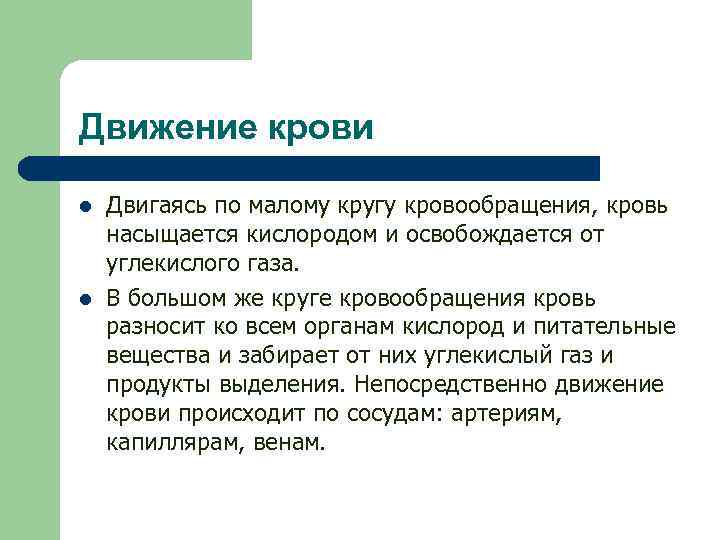 Движение крови

- Двигаясь по малому кругу кровообращения, кровь насыщается кислородом и освобождается от углекислого газа.
- В большом же круге кровообращения кровь разносит ко всем органам кислород и питательные вещества и забирает от них углекислый газ и продукты выделения. Непосредственно движение крови происходит по сосудам: артериям, капиллярам, венам.